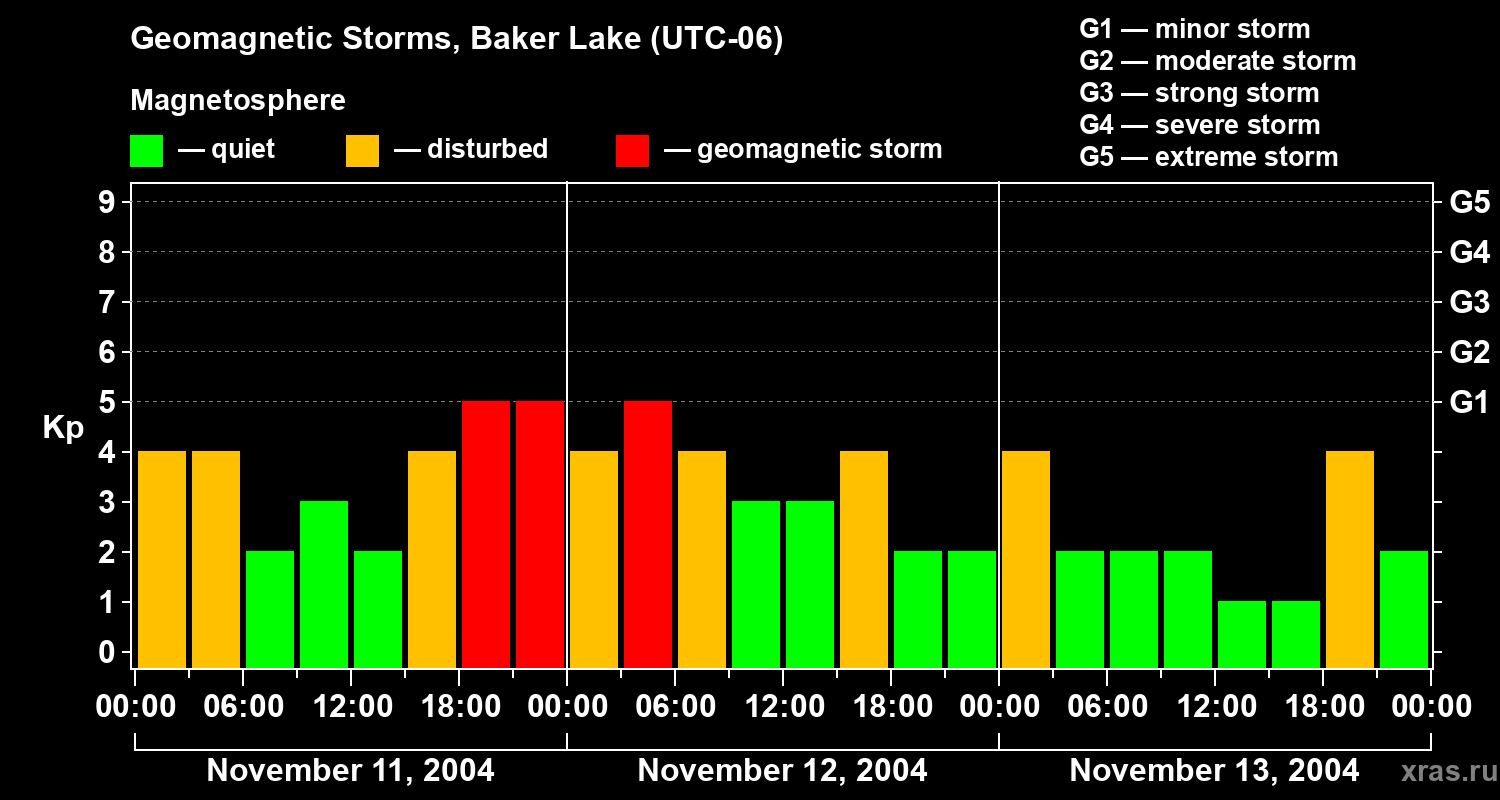 Geomagnetic Storms, Baker Lake (UTC-06)

Magnetosphere

— quiet — disturbed — geomagnetic storm

G1 — minor storm
G2 — moderate storm
G3 — strong storm
G4 — severe storm
G5 — extreme storm

Kp

9
8
7
6
5
4
3
2
1
0

G5
G4
G3
G2
G1

00:00 06:00 12:00 18:00 00:00 06:00 12:00 18:00 00:00 06:00 12:00 18:00 00:00

November 11, 2004 November 12, 2004 November 13, 2004

xras.ru